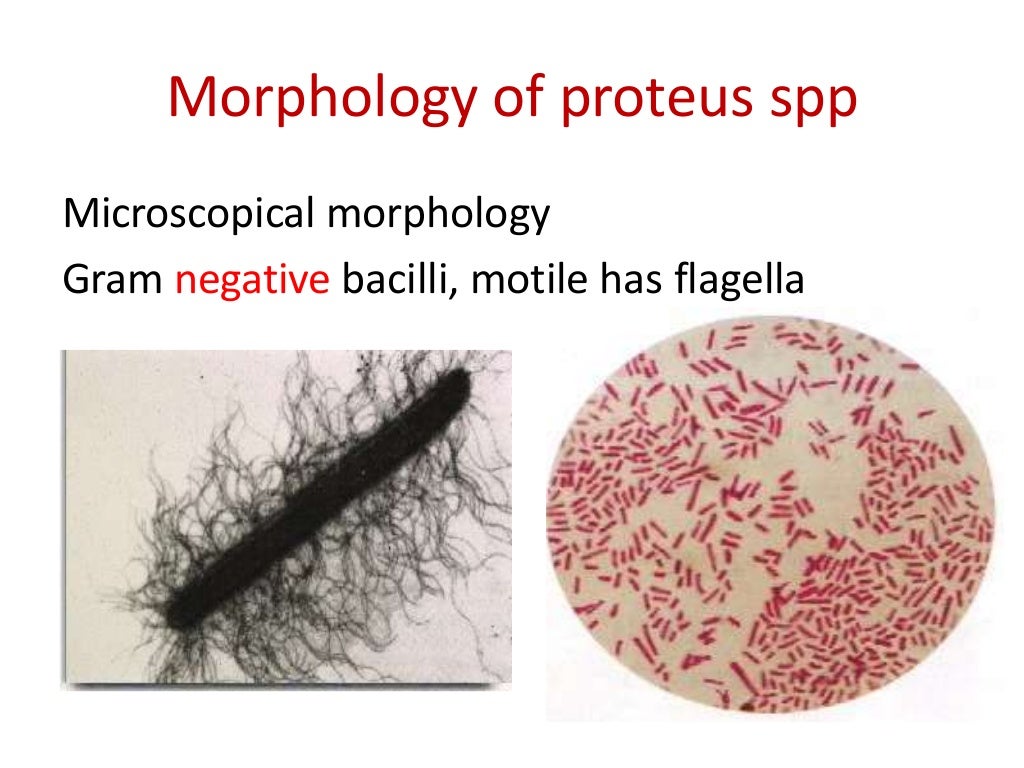 Morphology of proteus spp

Microscopical morphology

Gram negative bacilli, motile has flagella